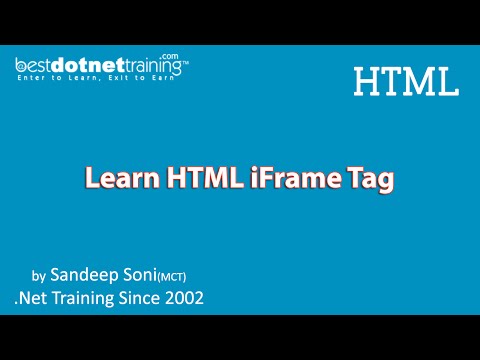 bestdotnettraining.com™
Enter to Learn, Exit to Earn

HTML

Learn HTML iFrame Tag

by Sandeep Soni(MCT)
.Net Training Since 2002